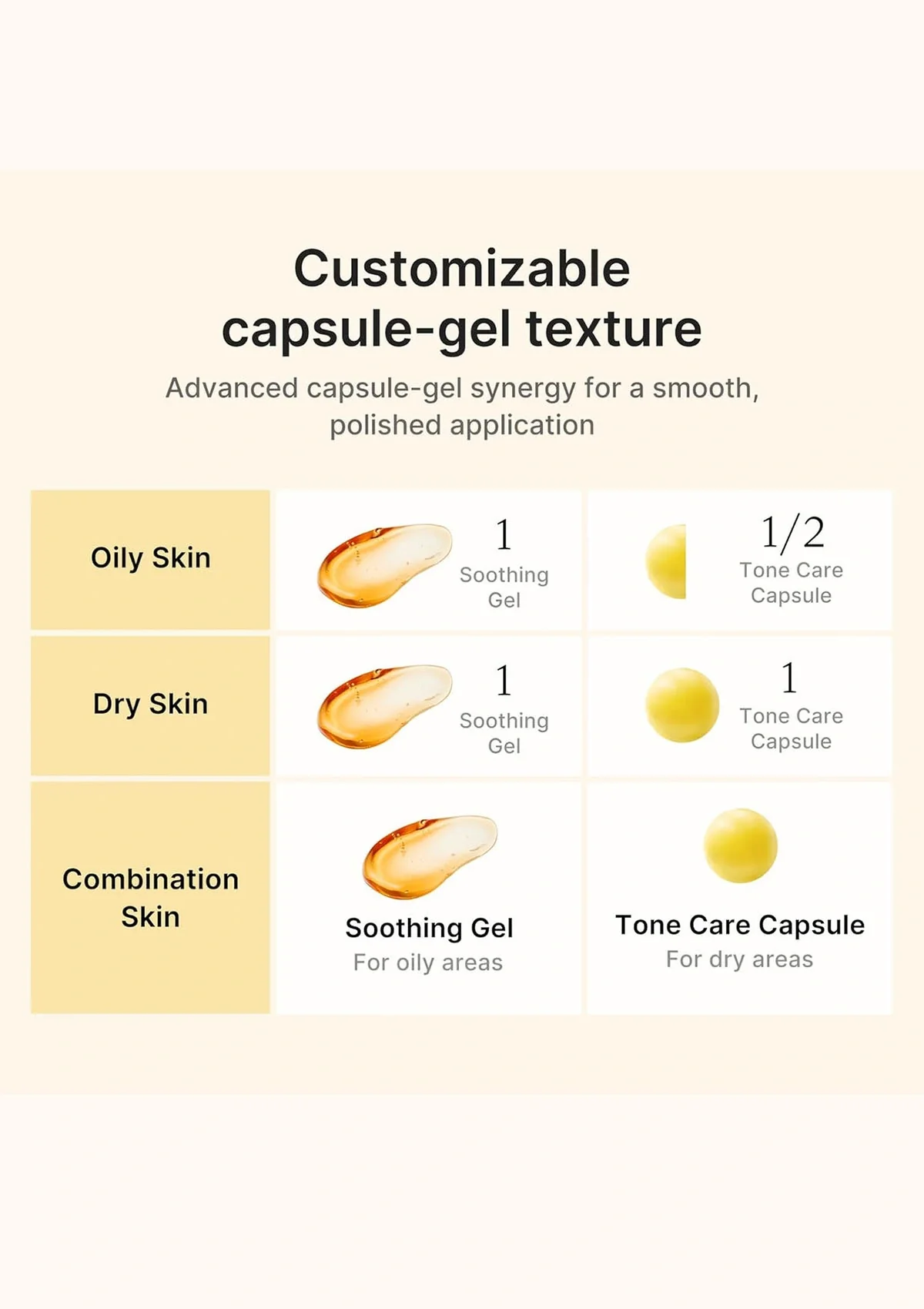 Customizable capsule-gel texture

Advanced capsule-gel synergy for a smooth, polished application

| Oily Skin | 1 Soothing Gel | 1/2 Tone Care Capsule |
|---|---|---|
| Dry Skin | 1 Soothing Gel | 1 Tone Care Capsule |
| Combination Skin | Soothing Gel For oily areas | Tone Care Capsule For dry areas |